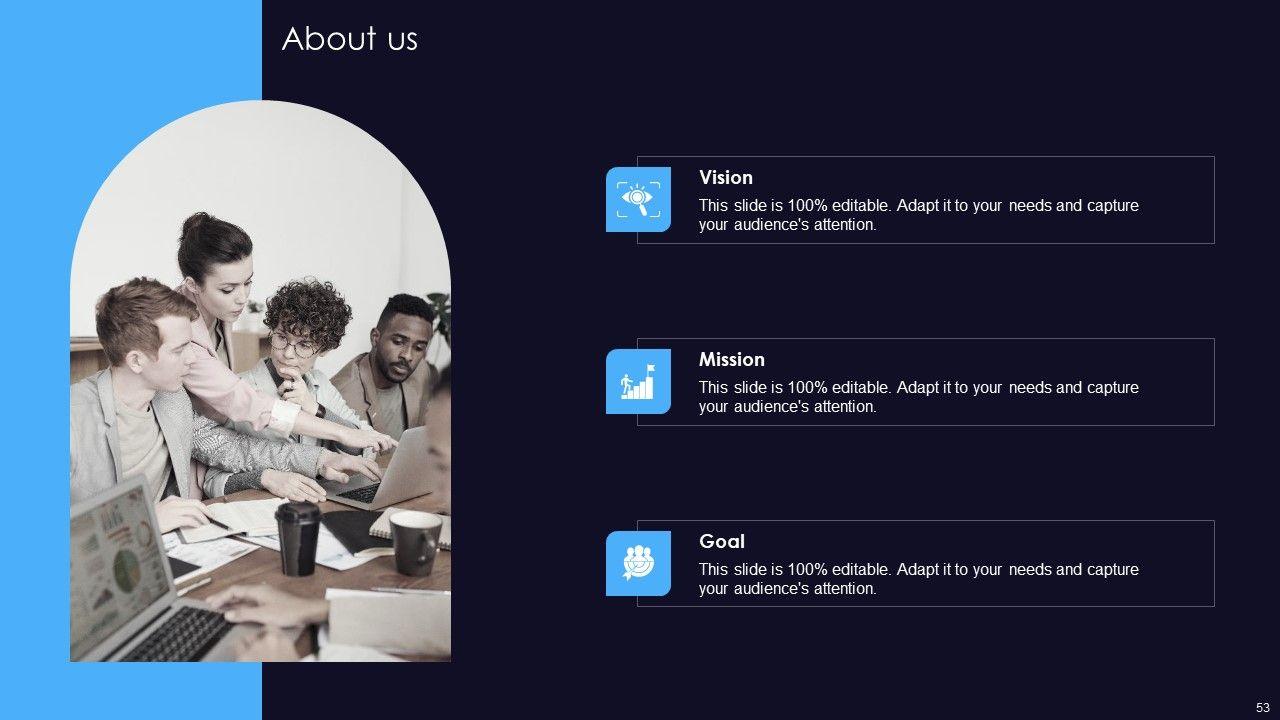 About us

Vision
This slide is 100% editable. Adapt it to your needs and capture your audience's attention.

Mission
This slide is 100% editable. Adapt it to your needs and capture your audience's attention.

Goal
This slide is 100% editable. Adapt it to your needs and capture your audience's attention.

53